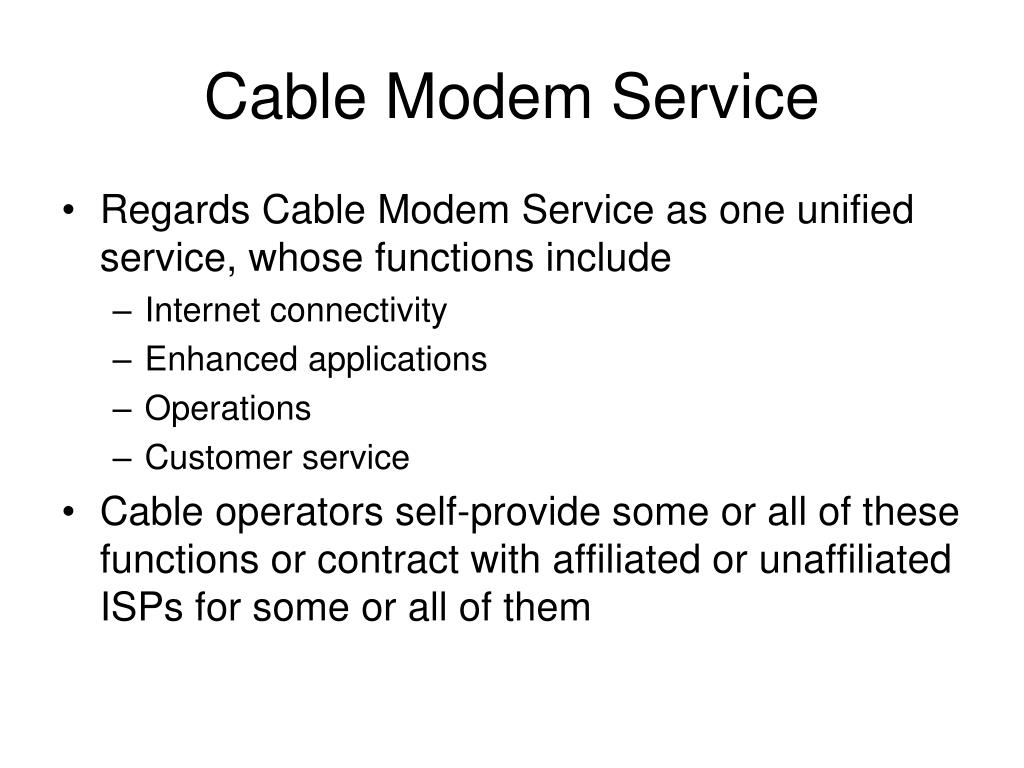 Cable Modem Service

• Regards Cable Modem Service as one unified service, whose functions include
– Internet connectivity
– Enhanced applications
– Operations
– Customer service
• Cable operators self-provide some or all of these functions or contract with affiliated or unaffiliated ISPs for some or all of them